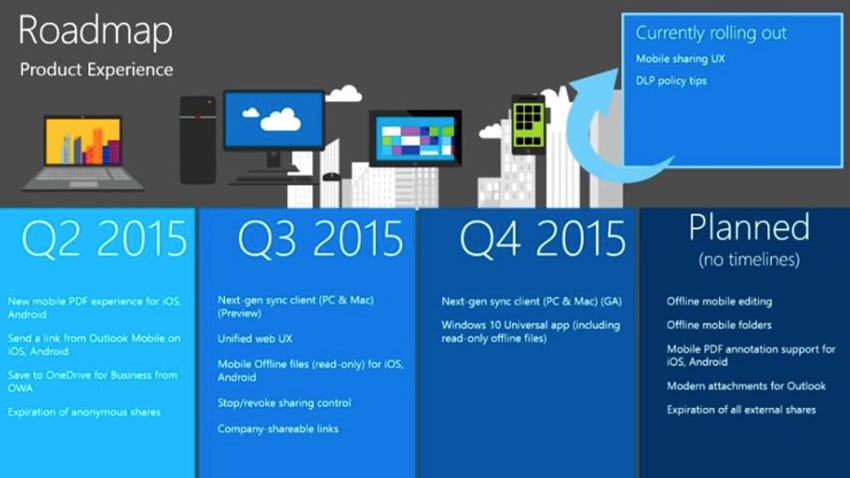 Roadmap
Product Experience

Currently rolling out
Mobile sharing UX
DLP policy tips

Q2 2015

New mobile PDF experience for iOS, Android

Send a link from Outlook Mobile on iOS, Android

Save to OneDrive for Business from OWA

Expiration of anonymous shares

Q3 2015

Next-gen sync client (PC & Mac) (Preview)

Unified web UX

Mobile Offline files (read-only) for iOS, Android

Stop/revoke sharing control

Company-shareable links

Q4 2015

Next-gen sync client (PC & Mac) (GA)

Windows 10 Universal app (including read-only offline files)

Planned
(no timelines)

Offline mobile editing

Offline mobile folders

Mobile PDF annotation support for iOS, Android

Modern attachments for Outlook

Expiration of all external shares